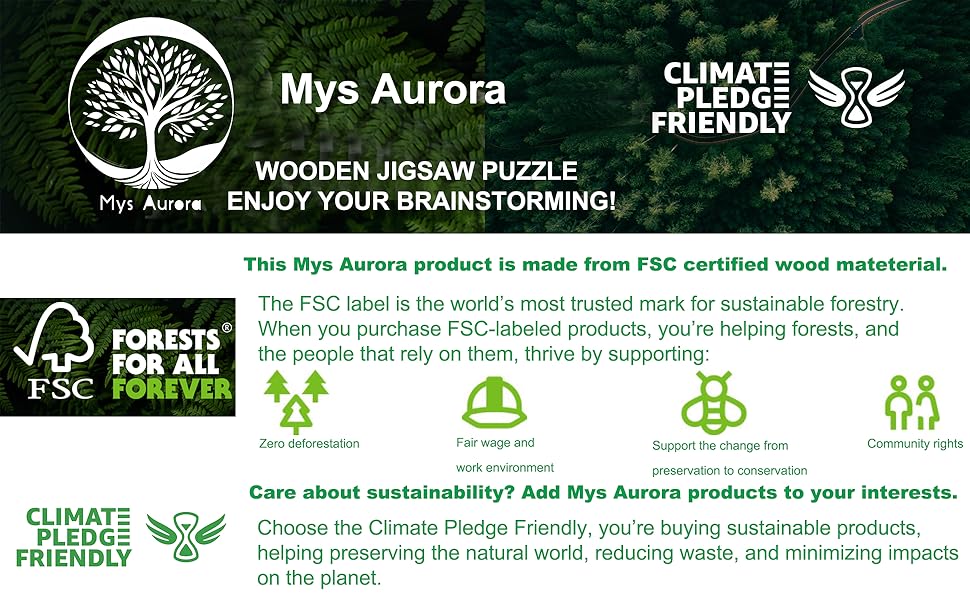 Mys Aurora

Mys Aurora

WOODEN JIGSAW PUZZLE
ENJOY YOUR BRAINSTORMING!

CLIMATE PLEDGE FRIENDLY

This Mys Aurora product is made from FSC certified wood mateterial.

FSC FORESTS FOR ALL FOREVER ®

The FSC label is the world's most trusted mark for sustainable forestry. When you purchase FSC-labeled products, you're helping forests, and the people that rely on them, thrive by supporting:

Zero deforestation

Fair wage and work environment

Support the change from preservation to conservation

Community rights

Care about sustainability? Add Mys Aurora products to your interests.

CLIMATE PLEDGE FRIENDLY

Choose the Climate Pledge Friendly, you're buying sustainable products, helping preserving the natural world, reducing waste, and minimizing impacts on the planet.